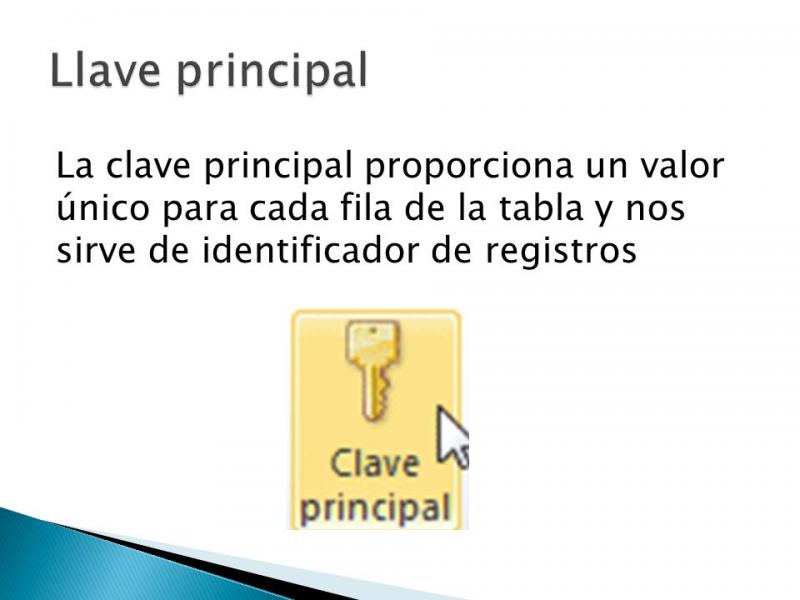 Llave principal

La clave principal proporciona un valor único para cada fila de la tabla y nos sirve de identificador de registros

Clave principal